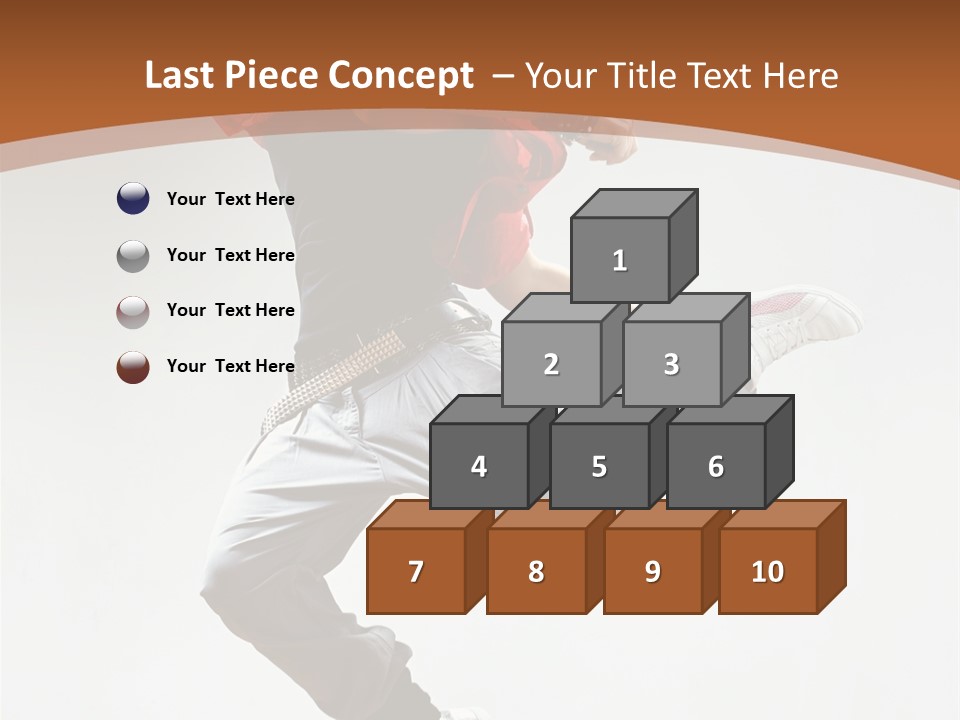 Last Piece Concept – Your Title Text Here

Your Text Here

Your Text Here

Your Text Here

Your Text Here

1

2

3

4

5

6

7

8

9

10